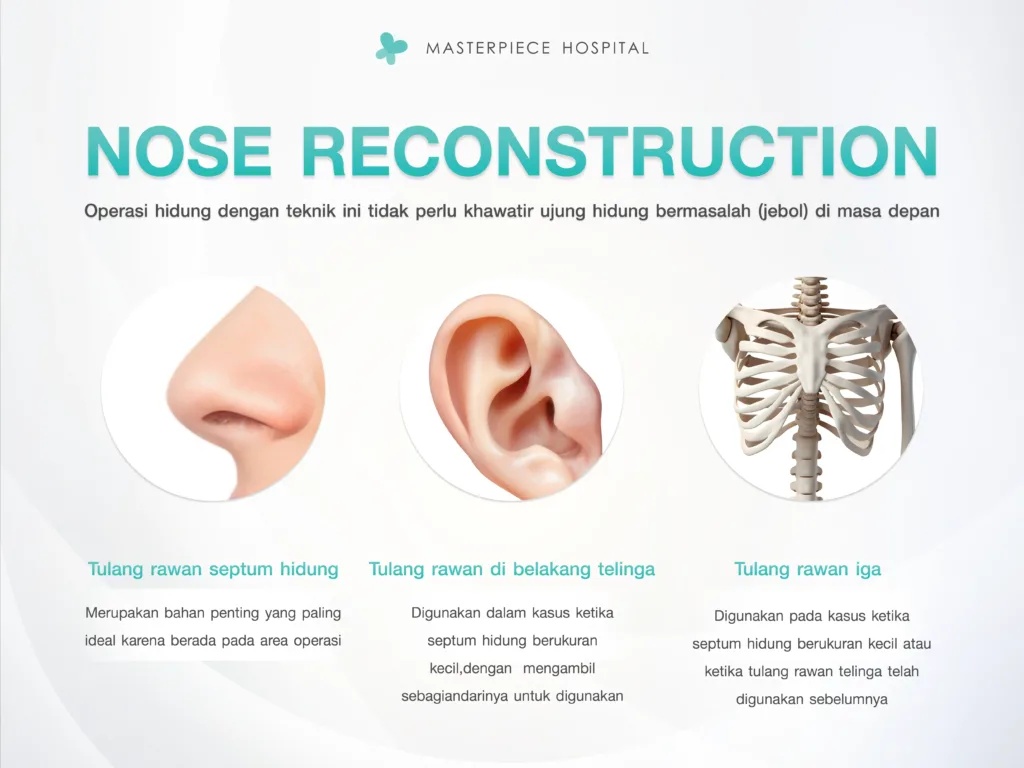 MASTERPIECE HOSPITAL

NOSE RECONSTRUCTION

Operasi hidung dengan teknik ini tidak perlu khawatir ujung hidung bermasalah (jebol) di masa depan

Tulang rawan septum hidung

Merupakan bahan penting yang paling ideal karena berada pada area operasi

Tulang rawan di belakang telinga

Digunakan dalam kasus ketika septum hidung berukuran kecil,dengan mengambil sebagiandarinya untuk digunakan

Tulang rawan iga

Digunakan pada kasus ketika septum hidung berukuran kecil atau ketika tulang rawan telinga telah digunakan sebelumnya